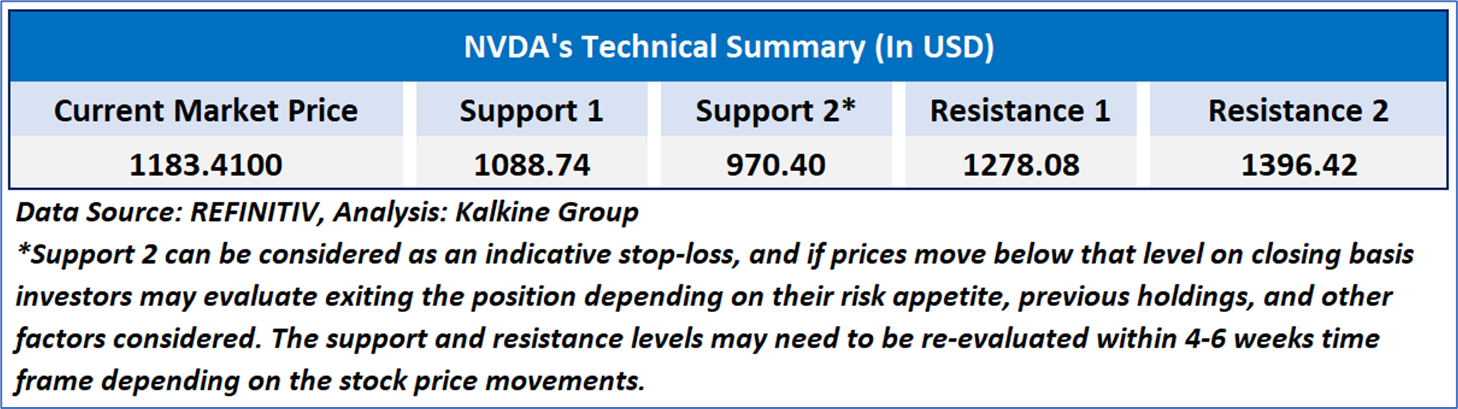 NVDA's Technical Summary (In USD)

| Current Market Price | Support 1 | Support 2* | Resistance 1 | Resistance 2 |
|---|---|---|---|---|
| 1183.4100 | 1088.74 | 970.40 | 1278.08 | 1396.42 |

Data Source: REFINITIV, Analysis: Kalkine Group
*Support 2 can be considered as an indicative stop-loss, and if prices move below that level on closing basis investors may evaluate exiting the position depending on their risk appetite, previous holdings, and other factors considered. The support and resistance levels may need to be re-evaluated within 4-6 weeks time frame depending on the stock price movements.